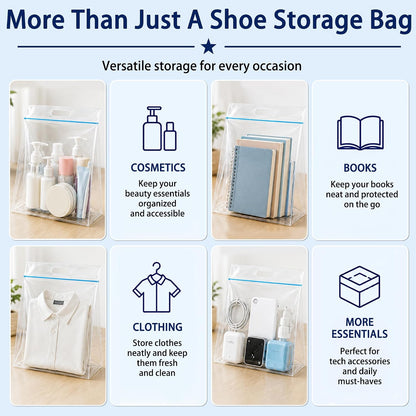 More Than Just A Shoe Storage Bag

Versatile storage for every occasion

COSMETICS

Keep your beauty essentials organized and accessible

BOOKS

Keep your books neat and protected on the go

CLOTHING

Store clothes neatly and keep them fresh and clean

MORE ESSENTIALS

Perfect for tech accessories and daily must-haves